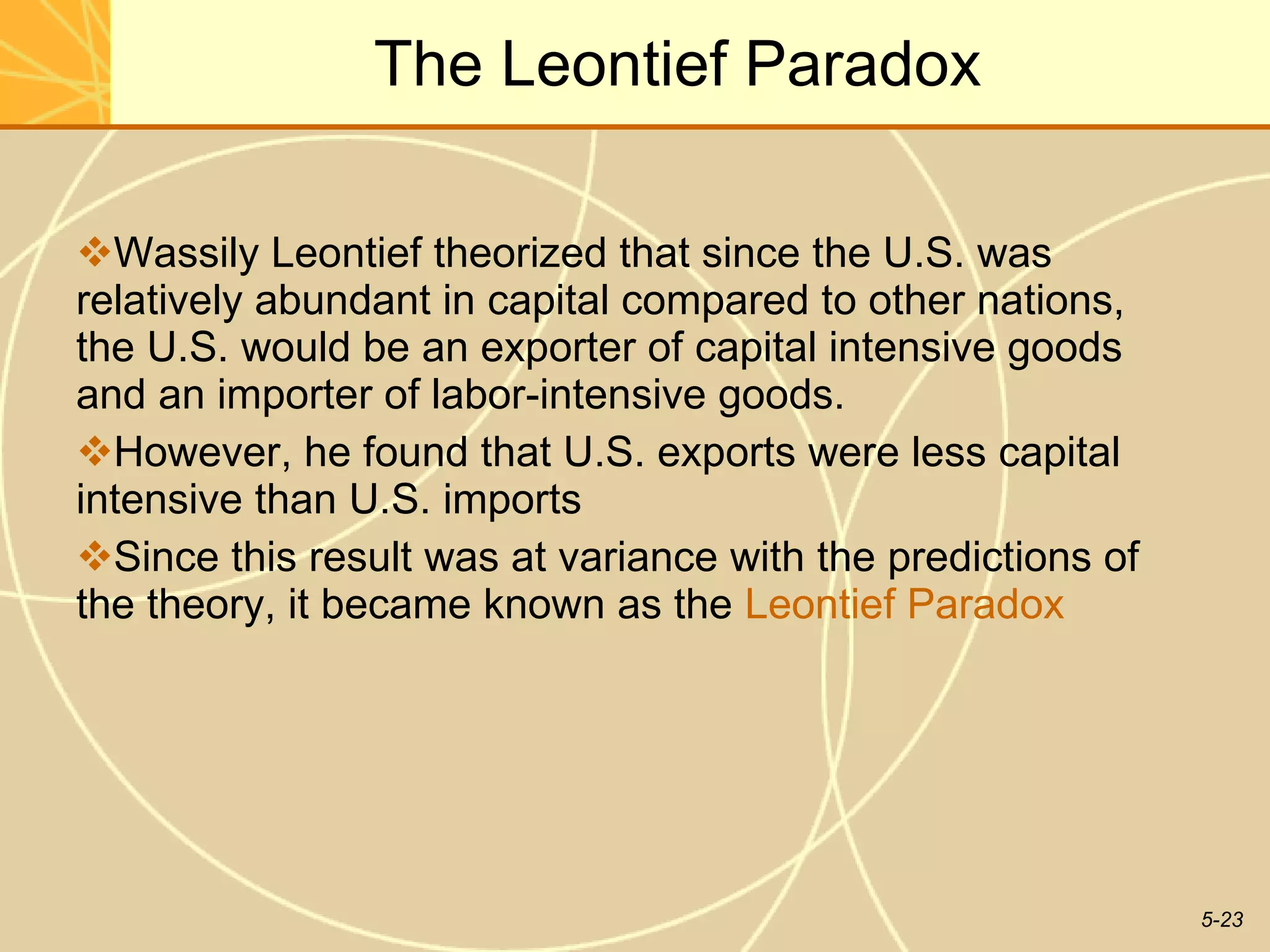 The Leontief Paradox

❖Wassily Leontief theorized that since the U.S. was relatively abundant in capital compared to other nations, the U.S. would be an exporter of capital intensive goods and an importer of labor-intensive goods.

❖However, he found that U.S. exports were less capital intensive than U.S. imports

❖Since this result was at variance with the predictions of the theory, it became known as the Leontief Paradox

5-23